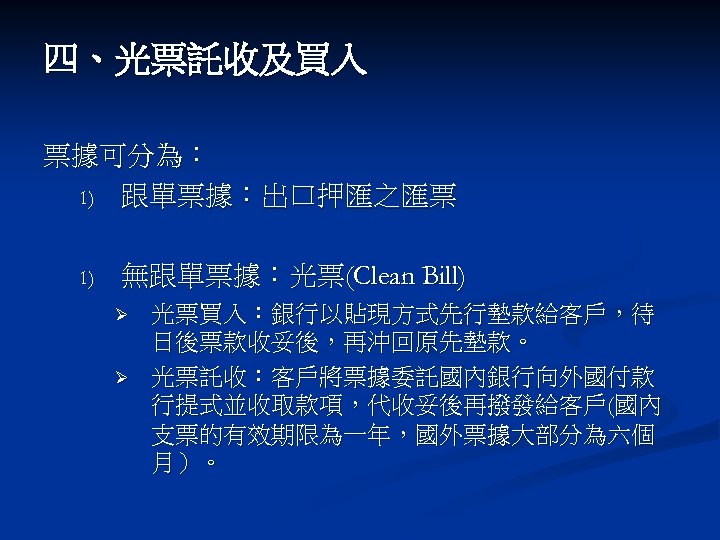 四、光票託收及買入

票據可分為：

1) 跟單票據：出口押匯之匯票

1) 無跟單票據：光票(Clean Bill)

➢ 光票買入：銀行以貼現方式先行墊款給客戶，待日後票款收妥後，再沖回原先墊款。

➢ 光票託收：客戶將票據委託國內銀行向外國付款行提式並收取款項，代收妥後再撥發給客戶(國內支票的有效期限為一年，國外票據大部分為六個月）。